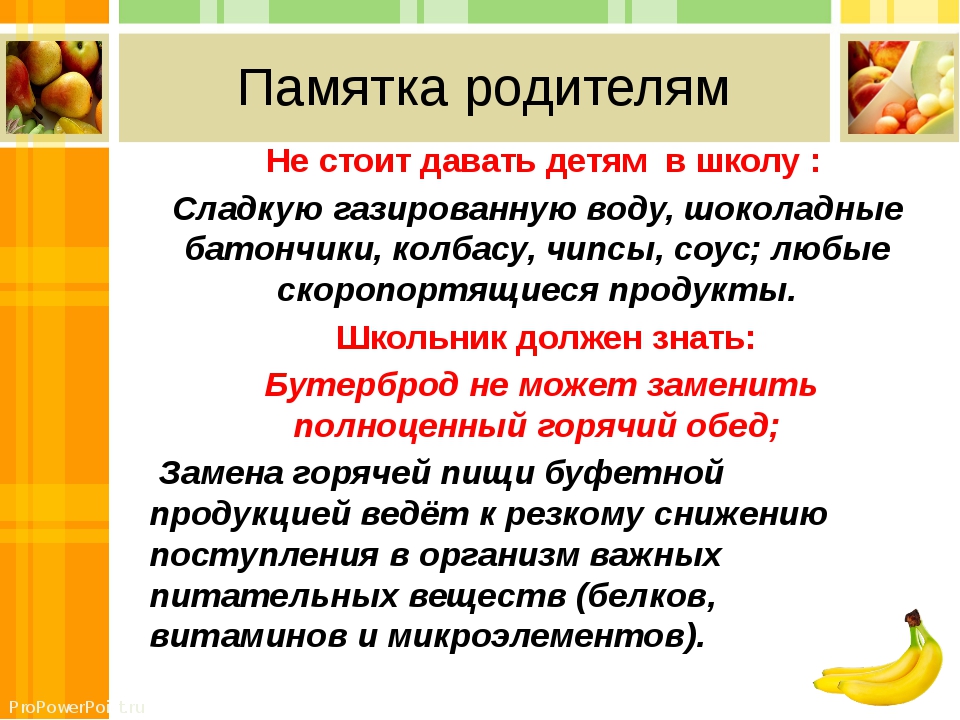 Памятка родителям

Не стоит давать детям в школу :

Сладкую газированную воду, шоколадные батончики, колбасу, чипсы, соус; любые скоропортящиеся продукты.

Школьник должен знать:

Бутерброд не может заменить полноценный горячий обед;

Замена горячей пищи буфетной продукцией ведёт к резкому снижению поступления в организм важных питательных веществ (белков, витаминов и микроэлементов).

ProPowerPoint.ru